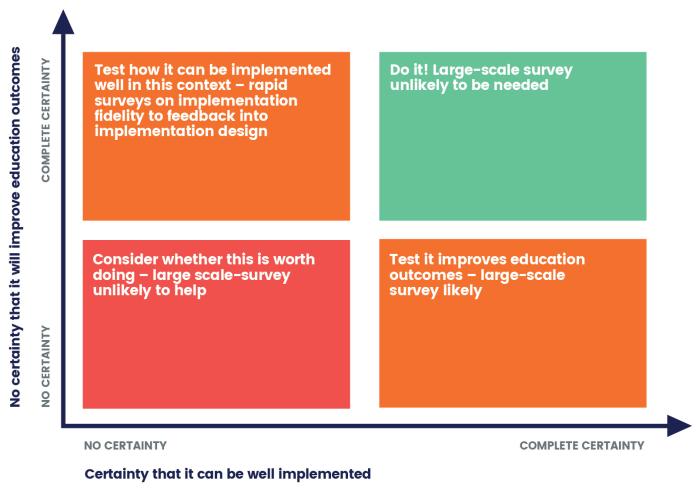 No certainty that it will improve education outcomes

COMPLETE CERTAINTY

NO CERTAINTY

Test how it can be implemented well in this context – rapid surveys on implementation fidelity to feedback into implementation design

Do it! Large-scale survey unlikely to be needed

Consider whether this is worth doing – large scale-survey unlikely to help

Test it improves education outcomes – large-scale survey likely

NO CERTAINTY

COMPLETE CERTAINTY

Certainty that it can be well implemented